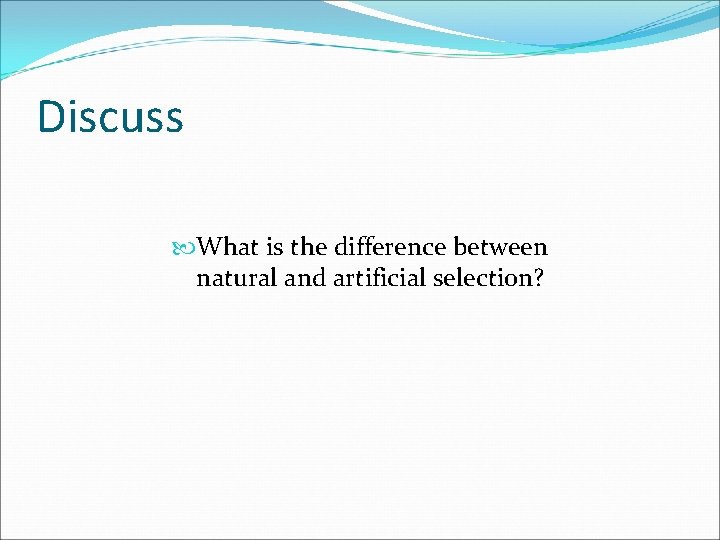 Discuss

What is the difference between natural and artificial selection?